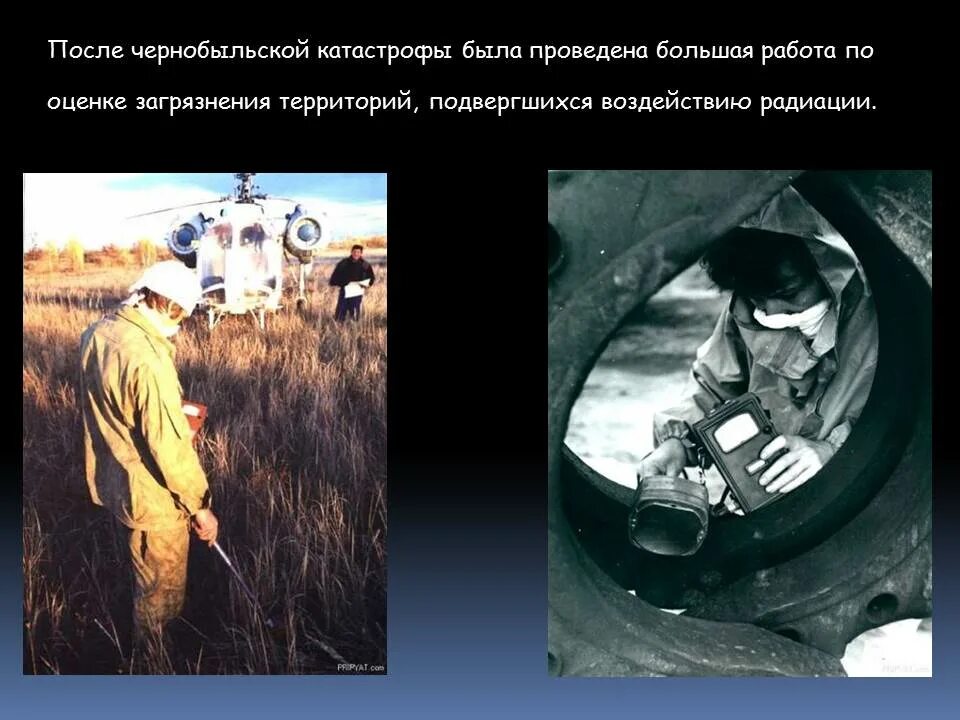 После чернобыльской катастрофы была проведена большая работа по оценке загрязнения территорий, подвергшихся воздействию радиации.

PRIPYAT.com

PRIPYAT.com